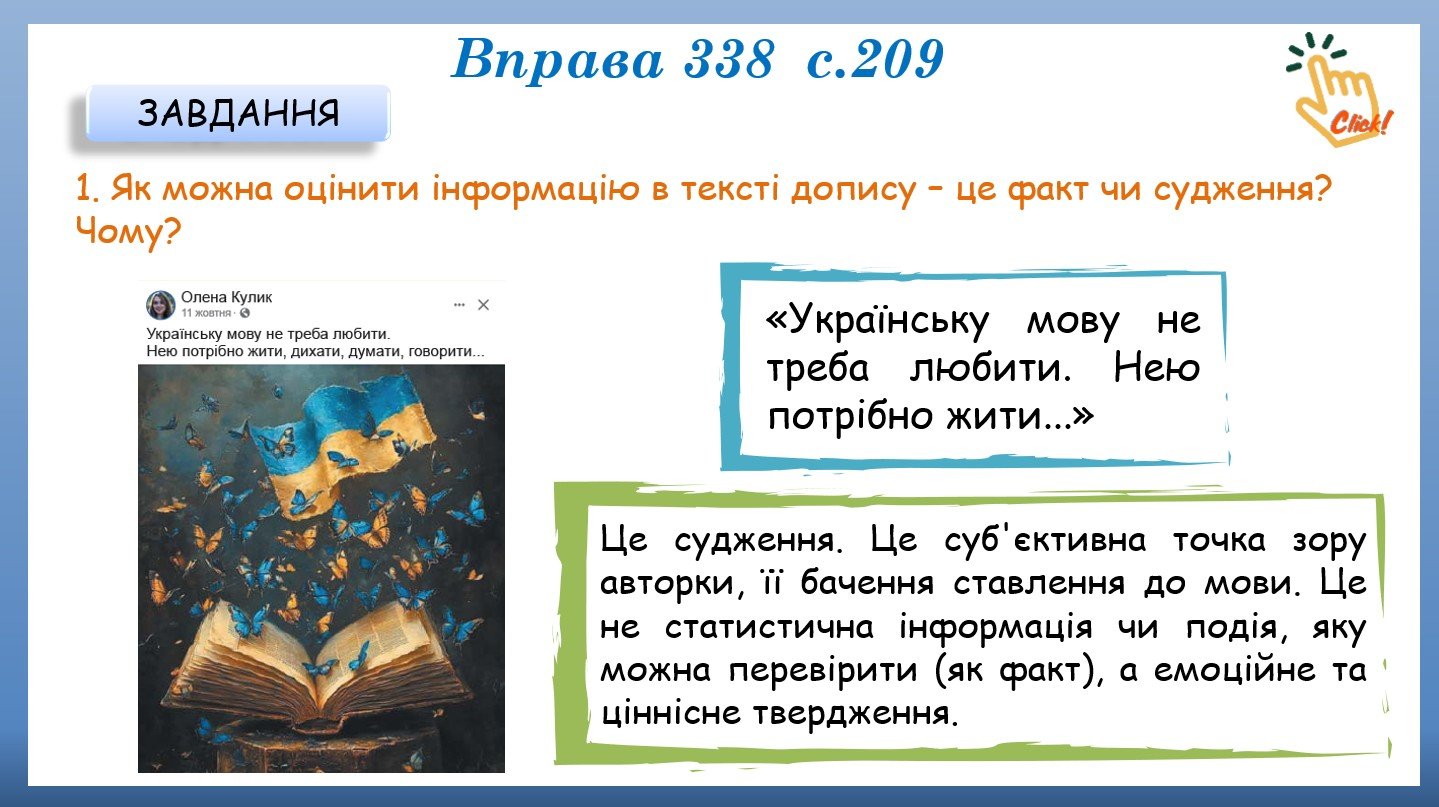 Вправа 338 с.209

Click!

ЗАВДАННЯ

1. Як можна оцінити інформацію в тексті допису – це факт чи судження? Чому?

Олена Кулик
11 жовтня ·

Українську мову не треба любити.
Нею потрібно жити, дихати, думати, говорити...

«Українську мову не треба любити. Нею потрібно жити...»

Це судження. Це суб'єктивна точка зору авторки, її бачення ставлення до мови. Це не статистична інформація чи подія, яку можна перевірити (як факт), а емоційне та ціннісне твердження.